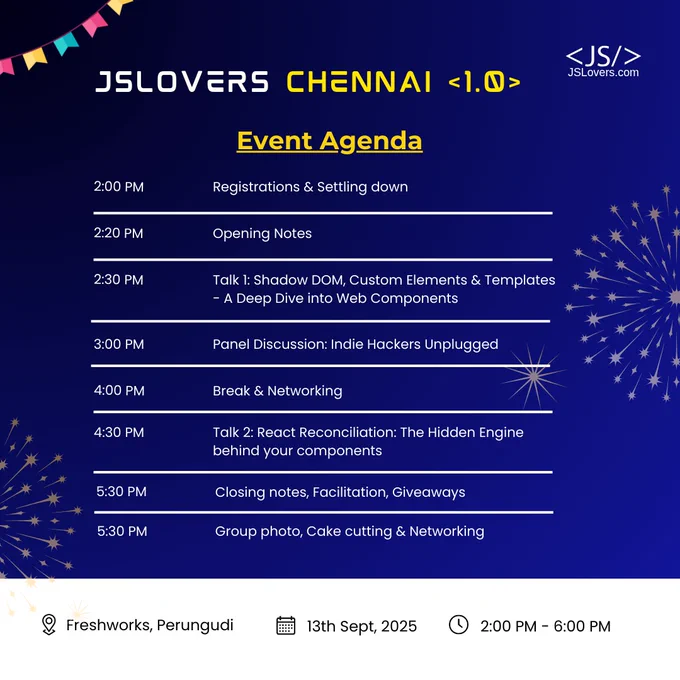 JSLOVERS CHENNAI <1.0>

<JS/>
JSLovers.com

Event Agenda

| | |
|---|---|
| 2:00 PM | Registrations & Settling down |
| 2:20 PM | Opening Notes |
| 2:30 PM | Talk 1: Shadow DOM, Custom Elements & Templates - A Deep Dive into Web Components |
| 3:00 PM | Panel Discussion: Indie Hackers Unplugged |
| 4:00 PM | Break & Networking |
| 4:30 PM | Talk 2: React Reconciliation: The Hidden Engine behind your components |
| 5:30 PM | Closing notes, Facilitation, Giveaways |
| 5:30 PM | Group photo, Cake cutting & Networking |

Freshworks, Perungudi 13th Sept, 2025 2:00 PM - 6:00 PM